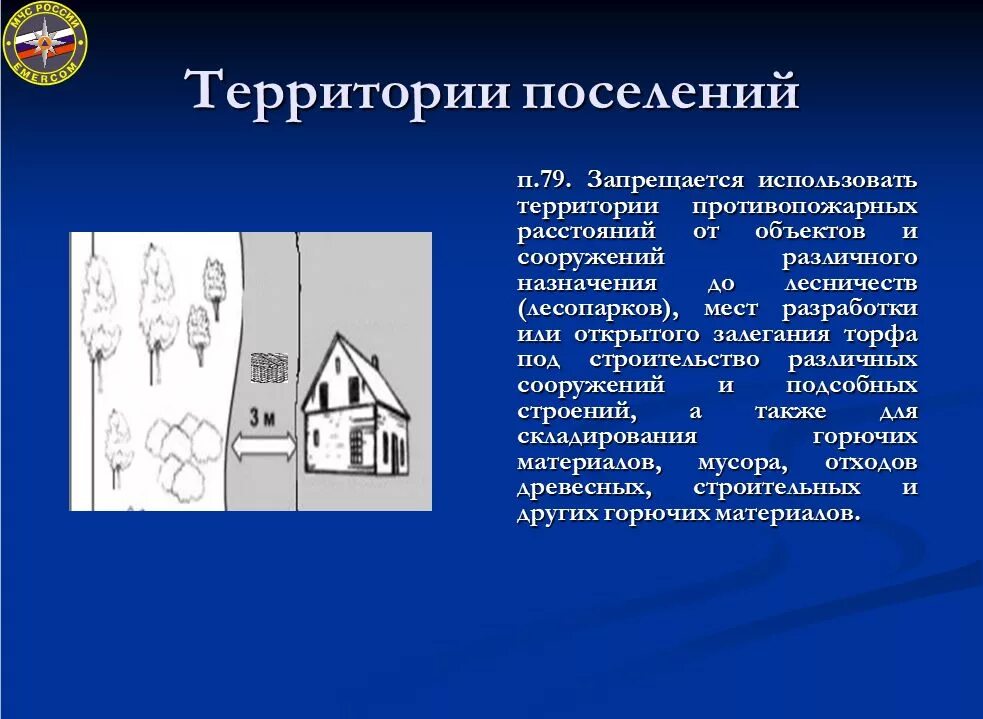 МЧС РОССИИ
EMERCOM

Территории поселений

3 м

п.79. Запрещается использовать территории противопожарных расстояний от объектов и сооружений различного назначения до лесничеств (лесопарков), мест разработки или открытого залегания торфа под строительство различных сооружений и подсобных строений, а также для складирования горючих материалов, мусора, отходов древесных, строительных и других горючих материалов.